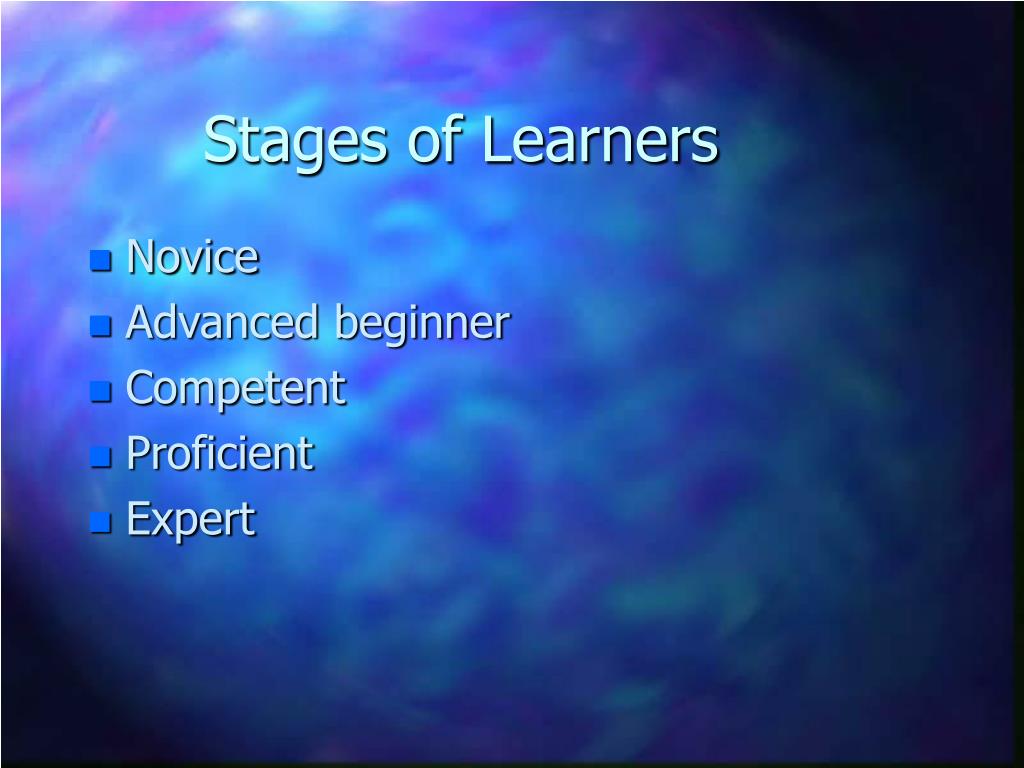 Stages of Learners

- Novice
- Advanced beginner
- Competent
- Proficient
- Expert